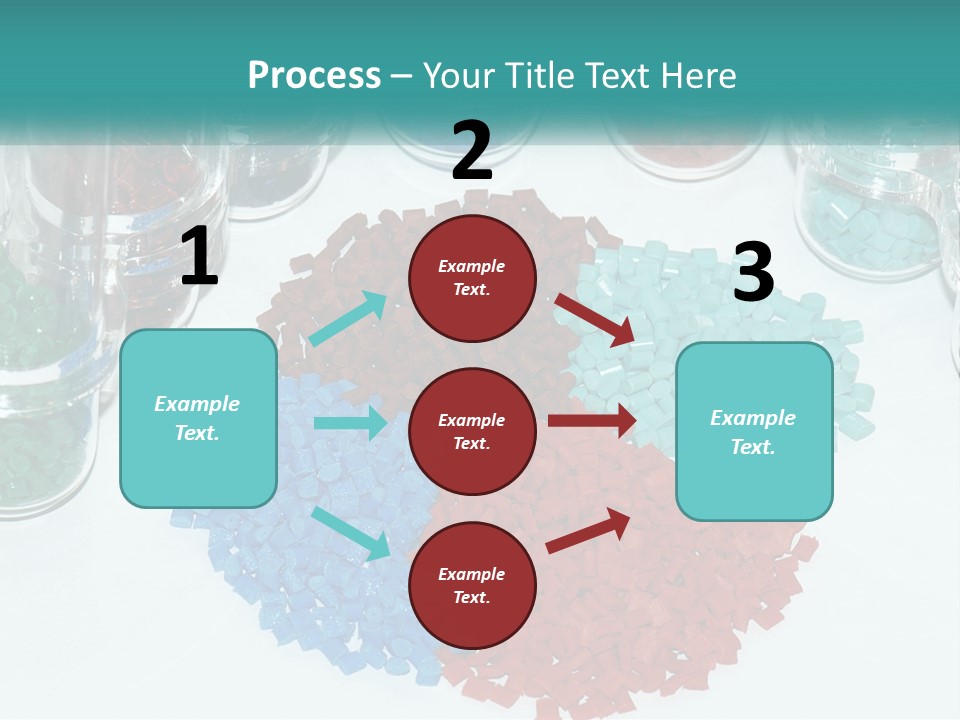 Process – Your Title Text Here

1

Example Text.

2

Example Text.

Example Text.

Example Text.

3

Example Text.